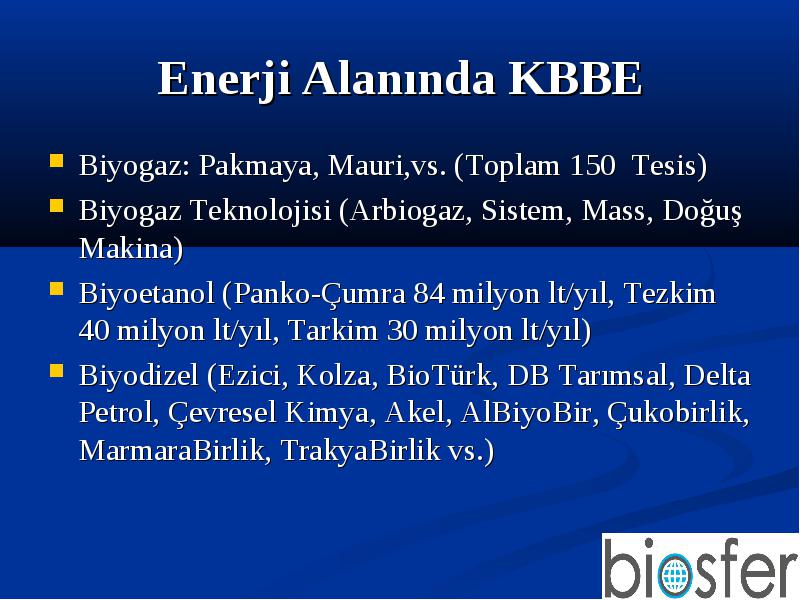 Enerji Alanında KBBE

- Biyogaz: Pakmaya, Mauri,vs. (Toplam 150 Tesis)
- Biyogaz Teknolojisi (Arbiogaz, Sistem, Mass, Doğuş Makina)
- Biyoetanol (Panko-Çumra 84 milyon lt/yıl, Tezkim 40 milyon lt/yıl, Tarkim 30 milyon lt/yıl)
- Biyodizel (Ezici, Kolza, BioTürk, DB Tarımsal, Delta Petrol, Çevresel Kimya, Akel, AlBiyoBir, Çukobirlik, MarmaraBirlik, TrakyaBirlik vs.)

biosfer